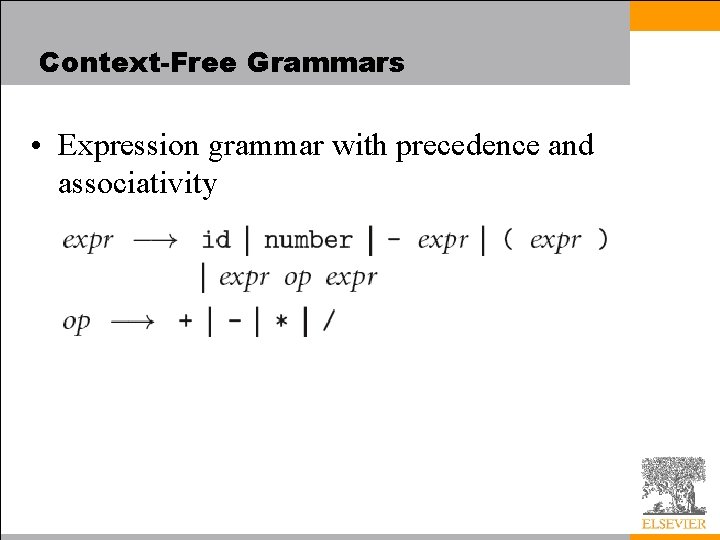 Context-Free Grammars

• Expression grammar with precedence and associativity

$expr \longrightarrow \texttt{id} \mid \texttt{number} \mid \texttt{-}\ expr \mid \texttt{(}\ expr\ \texttt{)}$
$\mid expr\ op\ expr$

$op \longrightarrow \texttt{+} \mid \texttt{-} \mid \texttt{*} \mid \texttt{/}$

ELSEVIER